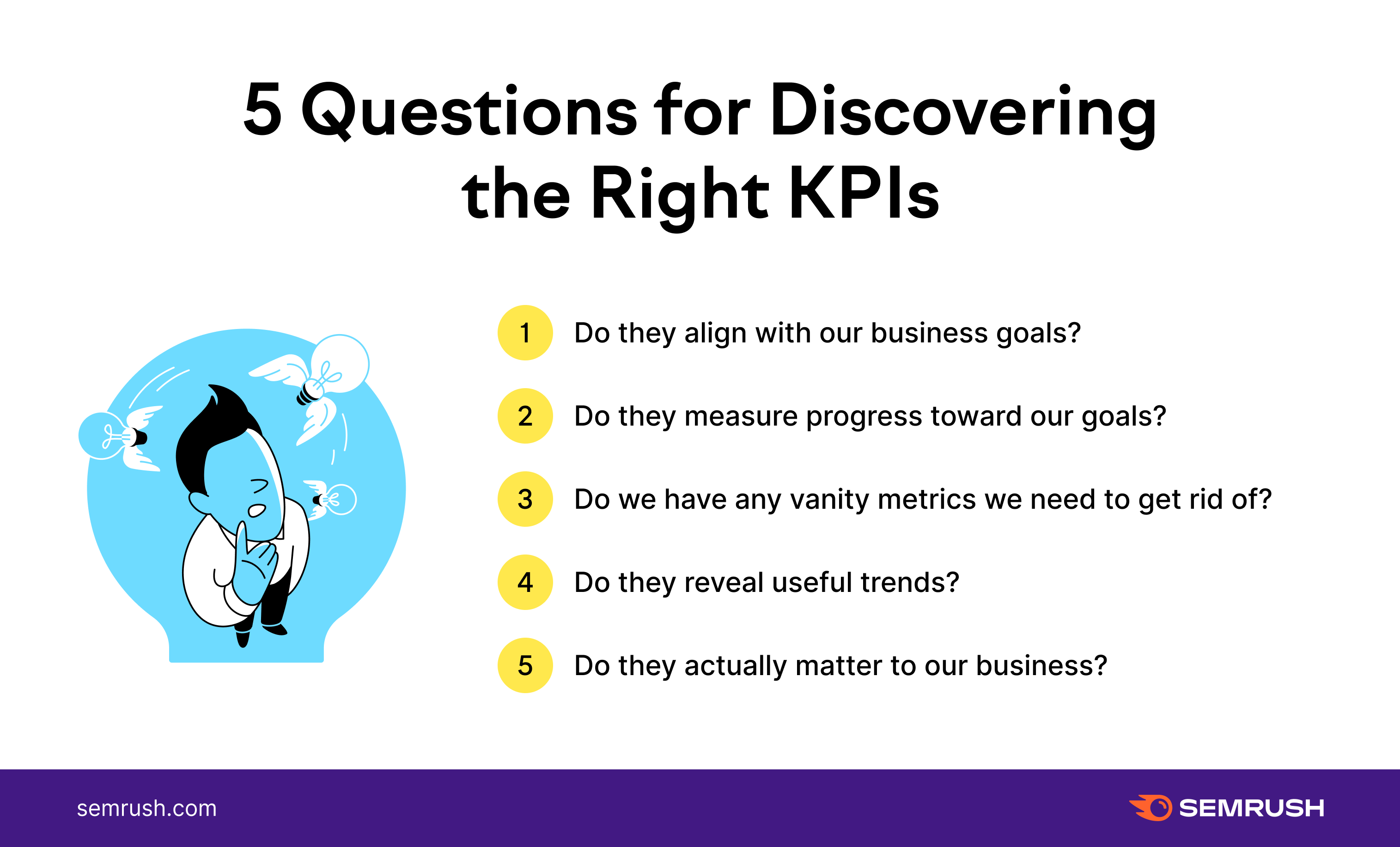 5 Questions for Discovering the Right KPIs

1 Do they align with our business goals?

2 Do they measure progress toward our goals?

3 Do we have any vanity metrics we need to get rid of?

4 Do they reveal useful trends?

5 Do they actually matter to our business?

semrush.com

SEMRUSH